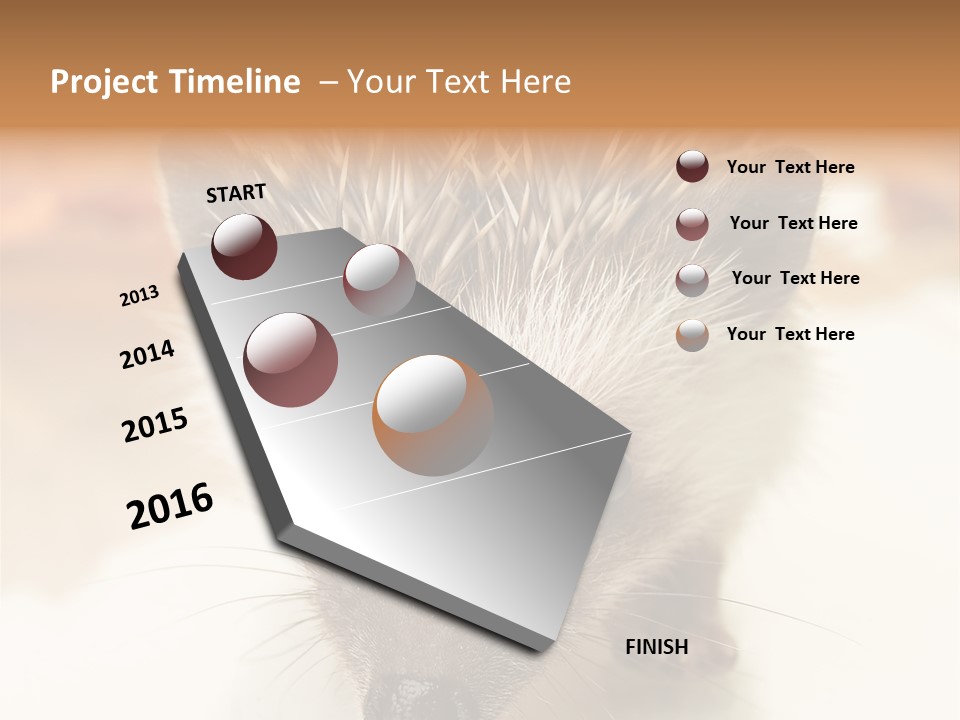 Project Timeline – Your Text Here

START

2013

2014

2015

2016

FINISH

Your Text Here

Your Text Here

Your Text Here

Your Text Here